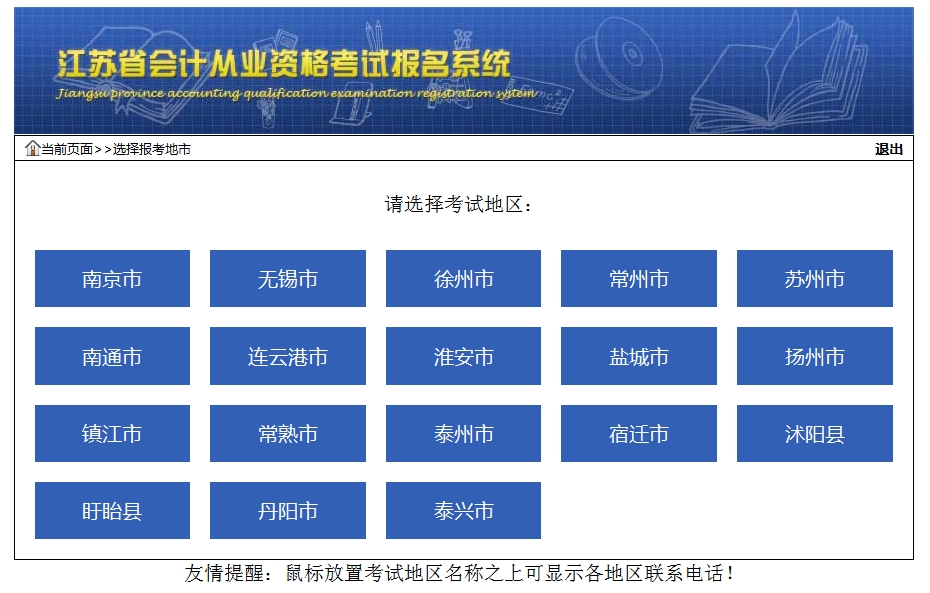 江苏省会计从业资格考试报名系统
Jiangsu province accounting qualification examination registration system

当前页面>>选择报考地市
退出

请选择考试地区：

南京市 无锡市 徐州市 常州市 苏州市
南通市 连云港市 淮安市 盐城市 扬州市
镇江市 常熟市 泰州市 宿迁市 沭阳县
盱眙县 丹阳市 泰兴市

友情提醒：鼠标放置考试地区名称之上可显示各地区联系电话！